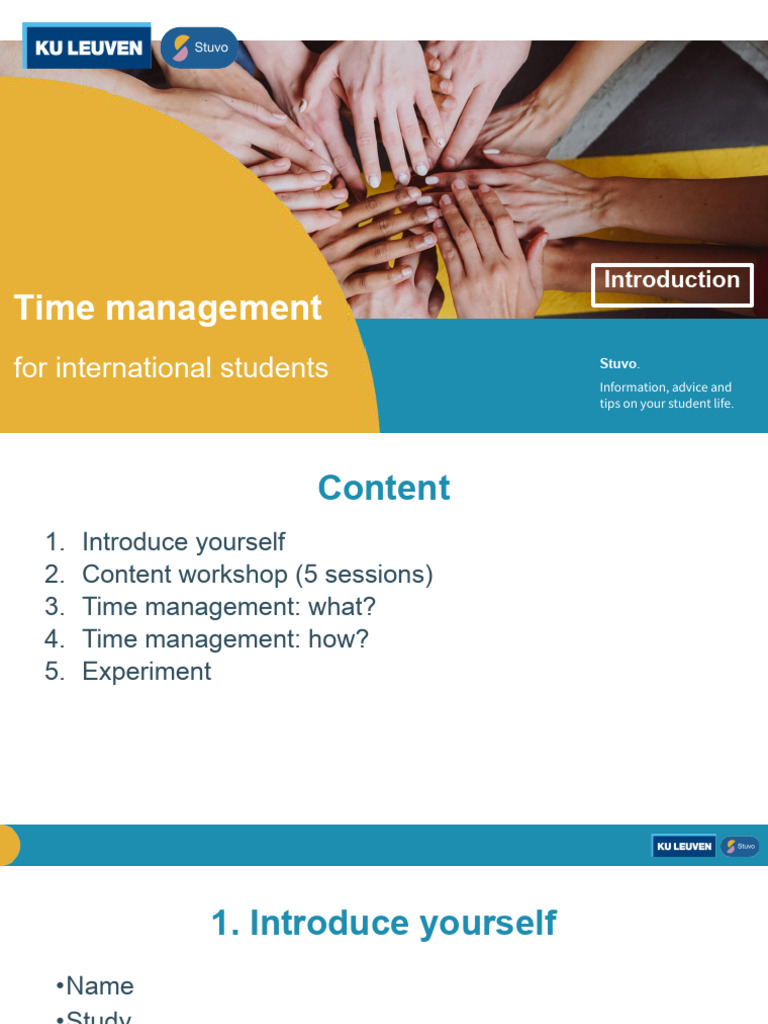 KU LEUVEN

Stuvo

Introduction

Time management

for international students

Stuvo.

Information, advice and tips on your student life.

Content

1. Introduce yourself
2. Content workshop (5 sessions)
3. Time management: what?
4. Time management: how?
5. Experiment

KU LEUVEN

Stuvo

1. Introduce yourself

•Name

•Study